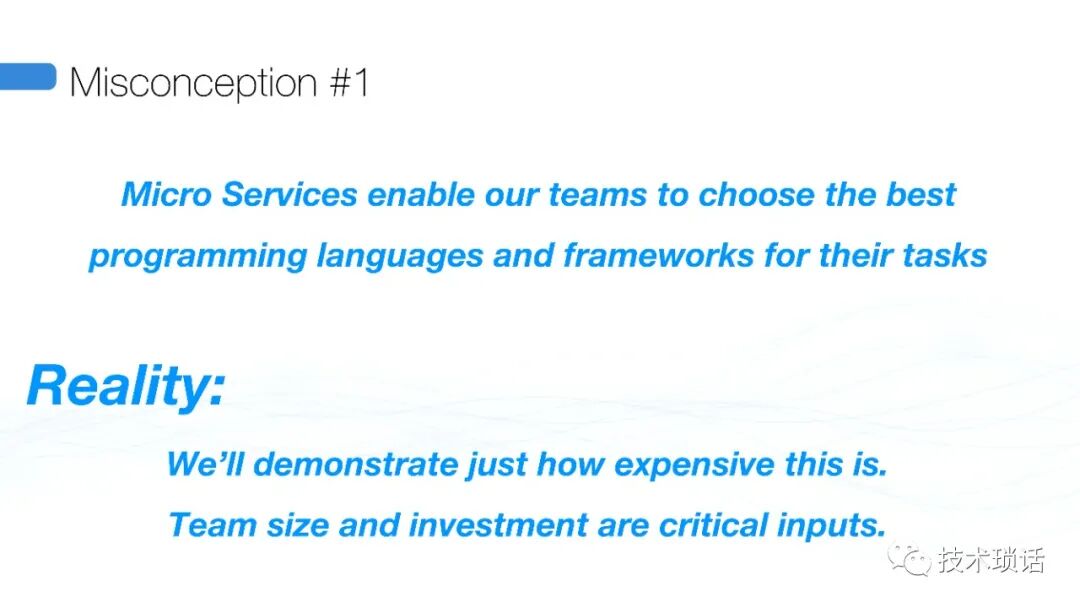 Misconception #1

Micro Services enable our teams to choose the best programming languages and frameworks for their tasks

Reality:

We'll demonstrate just how expensive this is.

Team size and investment are critical inputs.

技术琐话